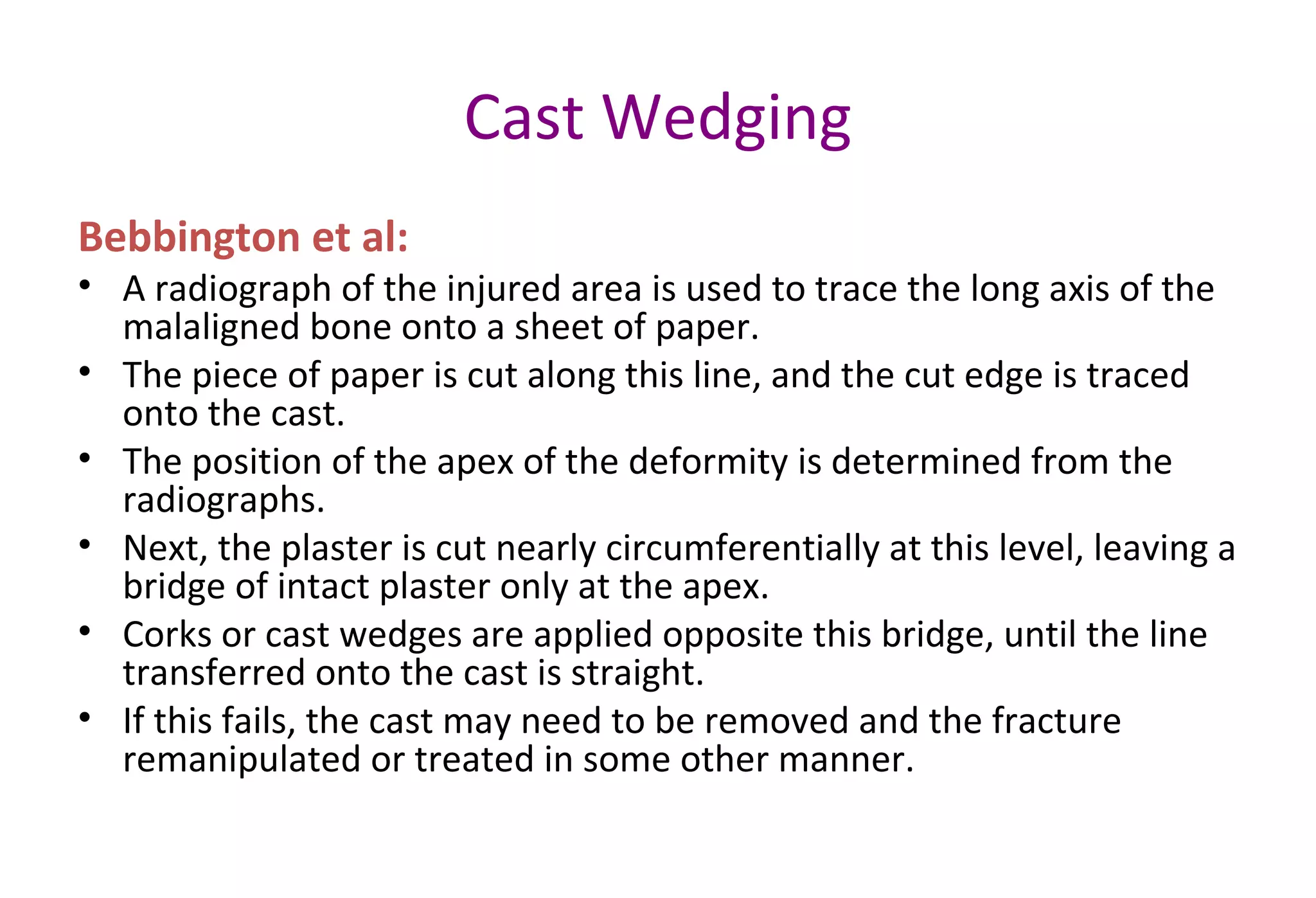 Cast Wedging

Bebbington et al:

• A radiograph of the injured area is used to trace the long axis of the malaligned bone onto a sheet of paper.
• The piece of paper is cut along this line, and the cut edge is traced onto the cast.
• The position of the apex of the deformity is determined from the radiographs.
• Next, the plaster is cut nearly circumferentially at this level, leaving a bridge of intact plaster only at the apex.
• Corks or cast wedges are applied opposite this bridge, until the line transferred onto the cast is straight.
• If this fails, the cast may need to be removed and the fracture remanipulated or treated in some other manner.